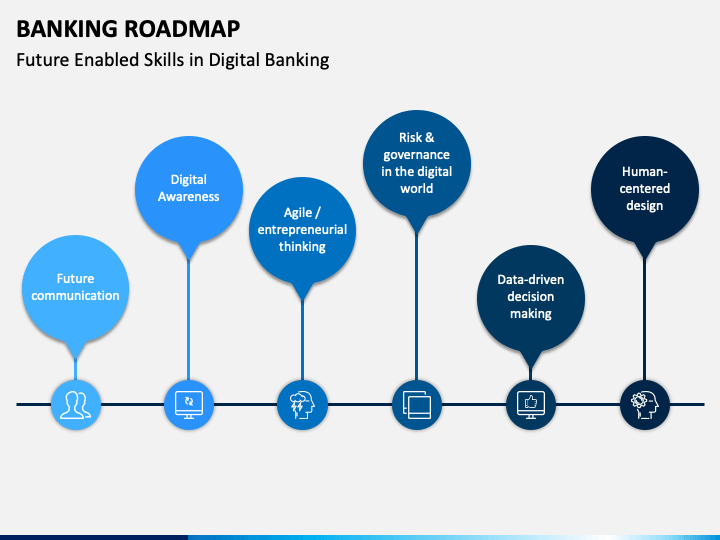 BANKING ROADMAP

Future Enabled Skills in Digital Banking

Future communication

Digital Awareness

Agile / entrepreneurial thinking

Risk & governance in the digital world

Data-driven decision making

Human-centered design